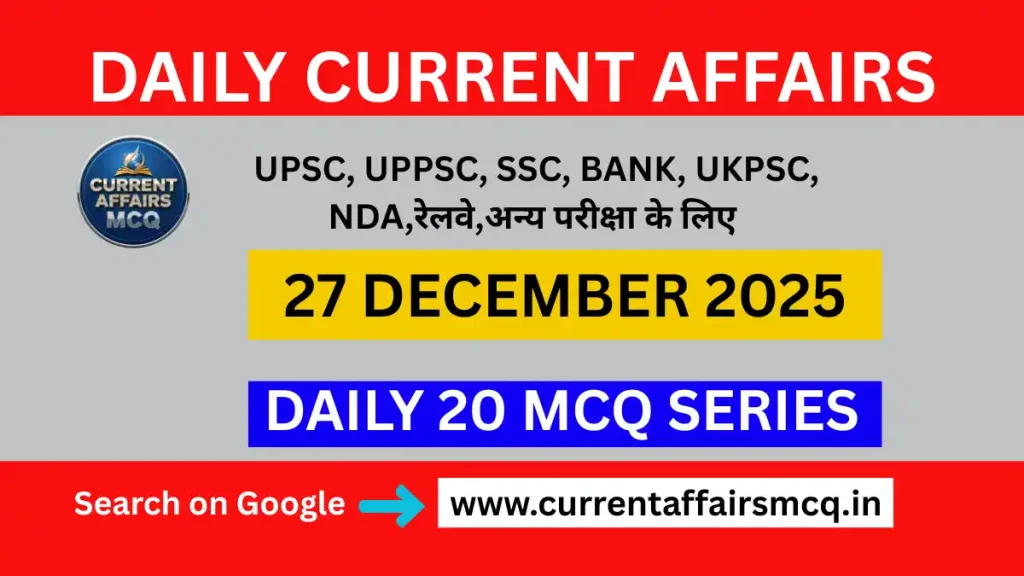 DAILY CURRENT AFFAIRS

CURRENT AFFAIRS MCQ

UPSC, UPPSC, SSC, BANK, UKPSC, NDA,रेलवे,अन्य परीक्षा के लिए

27 DECEMBER 2025

DAILY 20 MCQ SERIES

Search on Google

www.currentaffairsmcq.in